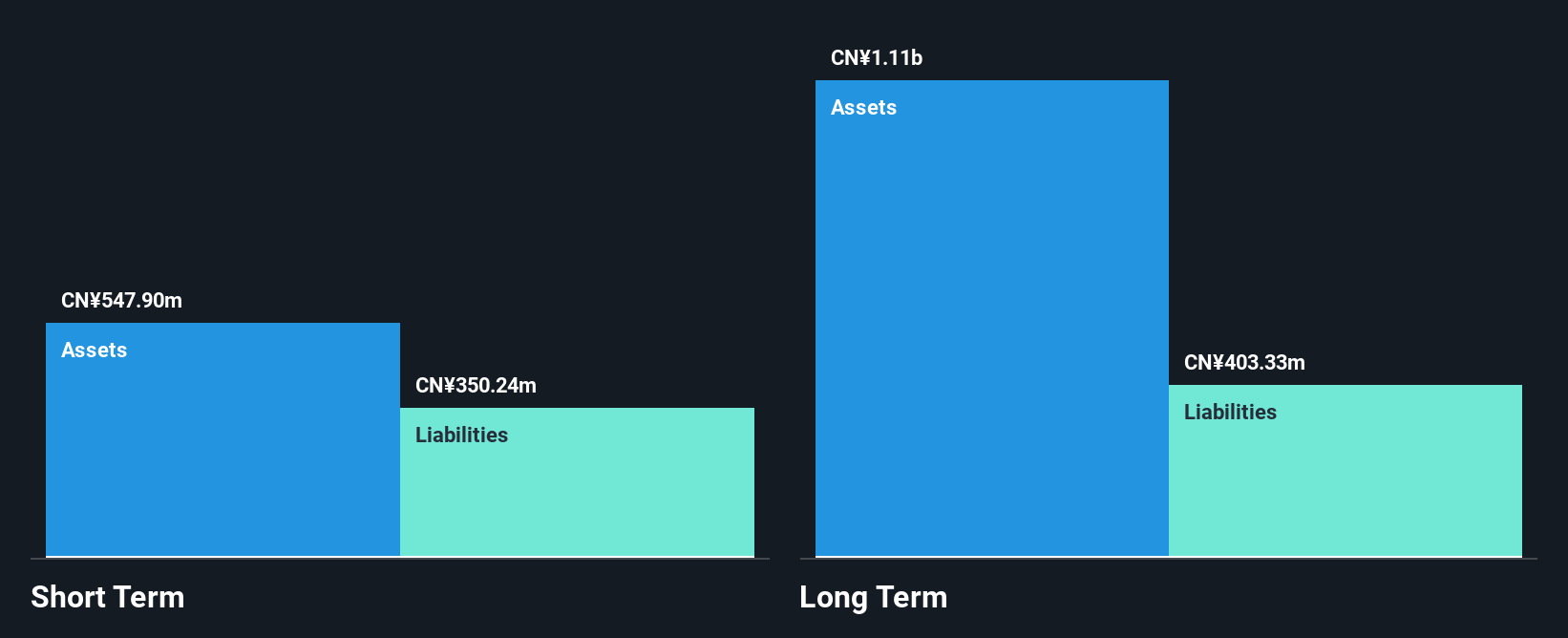 CN¥547.90m
Assets
CN¥350.24m
Liabilities
Short Term

CN¥1.11b
Assets
CN¥403.33m
Liabilities
Long Term